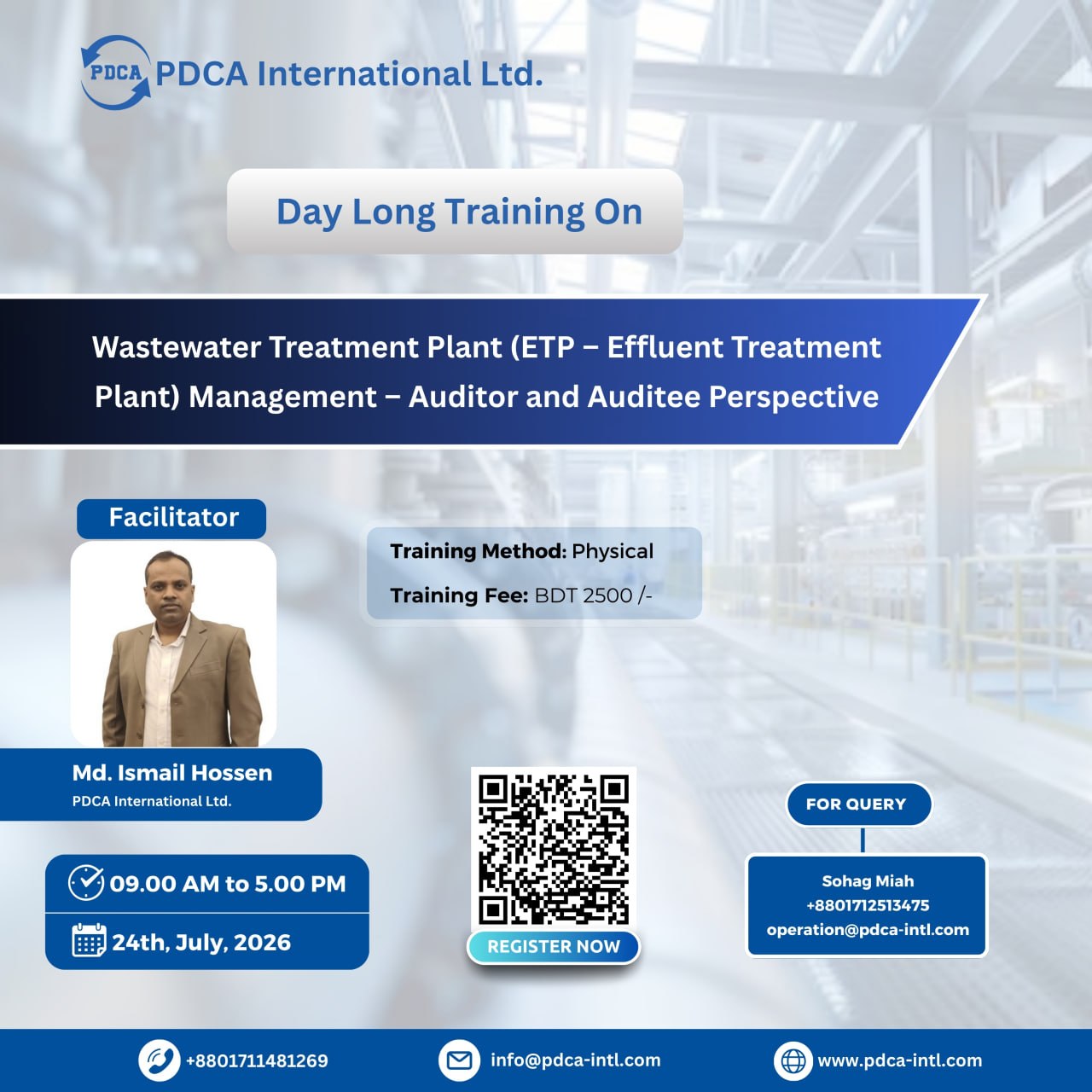 PDCA PDCA International Ltd.

Day Long Training On

Wastewater Treatment Plant (ETP – Effluent Treatment Plant) Management – Auditor and Auditee Perspective

Facilitator

Training Method: Physical

Training Fee: BDT 2500 /-

Md. Ismail Hossen
PDCA International Ltd.

09.00 AM to 5.00 PM

24th, July, 2026

REGISTER NOW

FOR QUERY

Sohag Miah
+8801712513475
operation@pdca-intl.com

+8801711481269

info@pdca-intl.com

www.pdca-intl.com